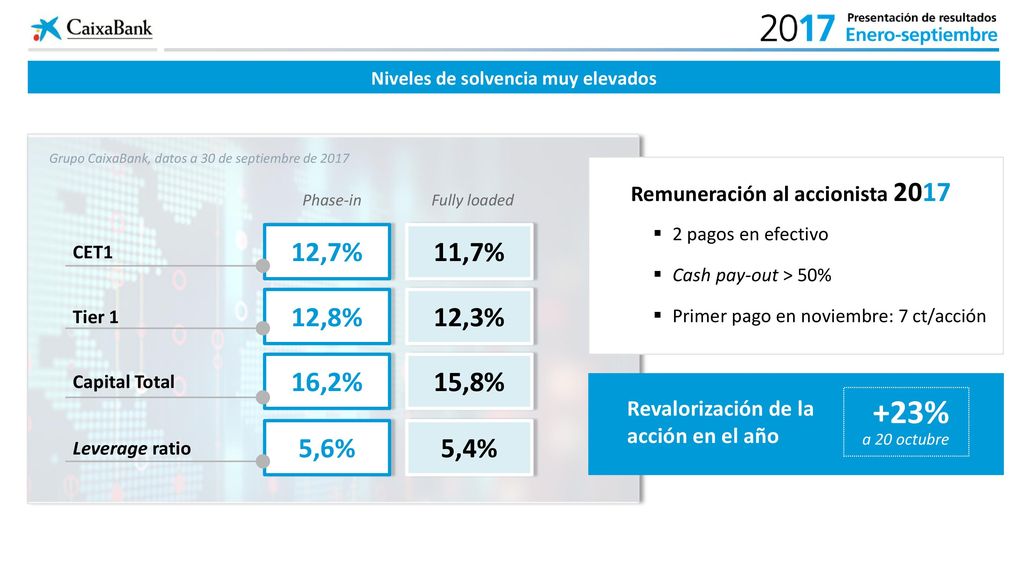 CaixaBank

2017 Presentación de resultados
Enero-septiembre

Niveles de solvencia muy elevados

Grupo CaixaBank, datos a 30 de septiembre de 2017

| | Phase-in | Fully loaded |
|---|---|---|
| CET1 | 12,7% | 11,7% |
| Tier 1 | 12,8% | 12,3% |
| Capital Total | 16,2% | 15,8% |
| Leverage ratio | 5,6% | 5,4% |

Remuneración al accionista 2017

▪ 2 pagos en efectivo
▪ Cash pay-out > 50%
▪ Primer pago en noviembre: 7 ct/acción

Revalorización de la acción en el año

+23%
a 20 octubre